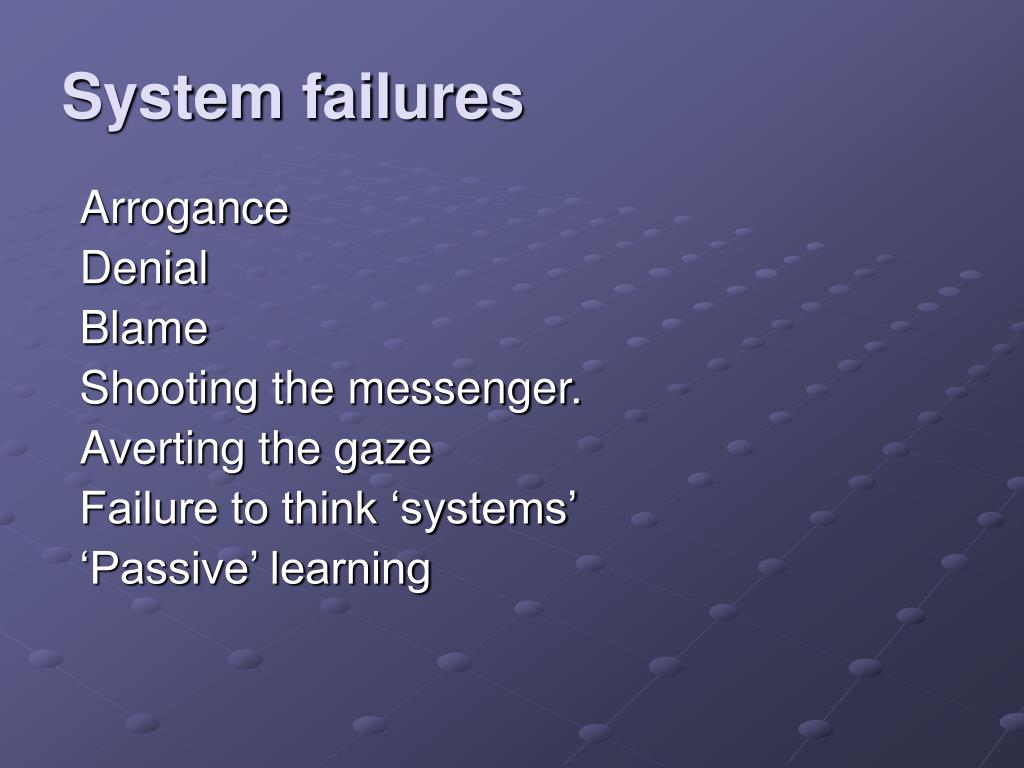 System failures

Arrogance
Denial
Blame
Shooting the messenger.
Averting the gaze
Failure to think ‘systems’
‘Passive’ learning